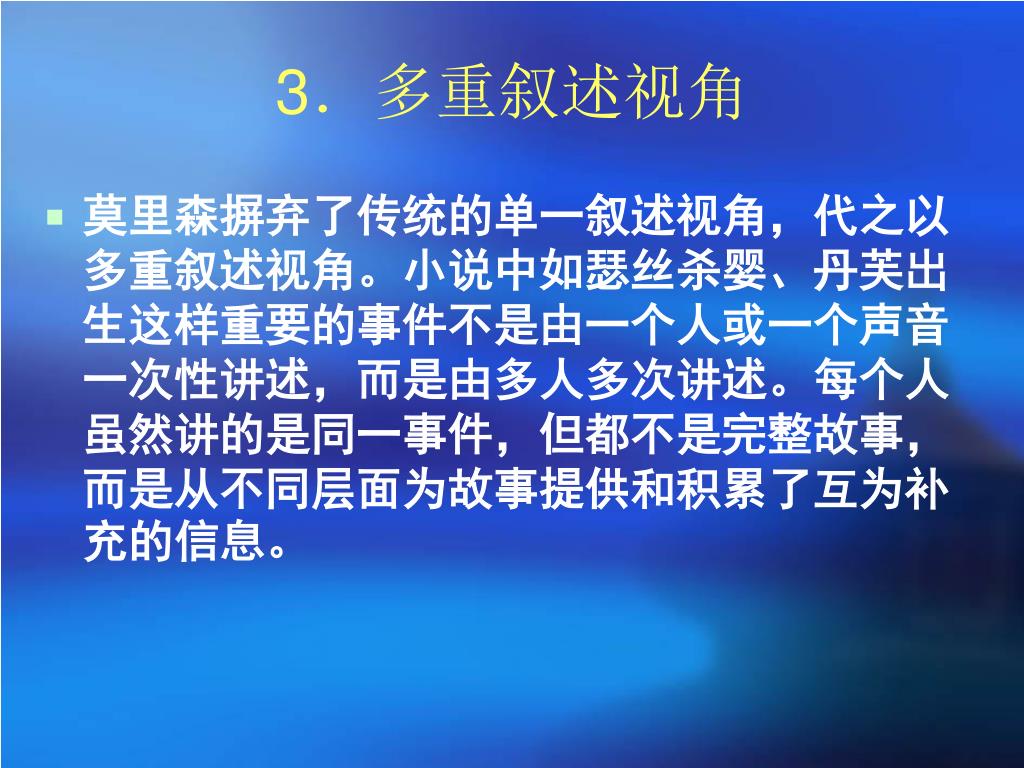 3．多重叙述视角

莫里森摒弃了传统的单一叙述视角，代之以多重叙述视角。小说中如瑟丝杀婴、丹芙出生这样重要的事件不是由一个人或一个声音一次性讲述，而是由多人多次讲述。每个人虽然讲的是同一事件，但都不是完整故事，而是从不同层面为故事提供和积累了互为补充的信息。